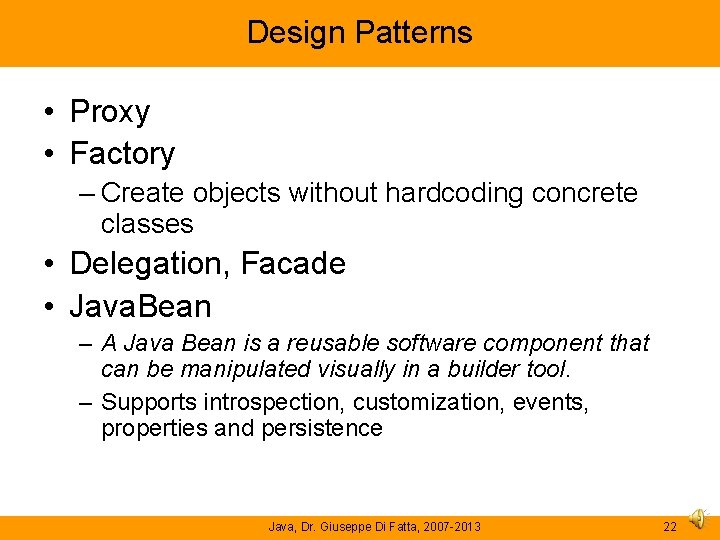 Design Patterns

• Proxy
• Factory
– Create objects without hardcoding concrete classes
• Delegation, Facade
• JavaBean
– A Java Bean is a reusable software component that can be manipulated visually in a builder tool.
– Supports introspection, customization, events, properties and persistence

Java, Dr. Giuseppe Di Fatta, 2007-2013

22